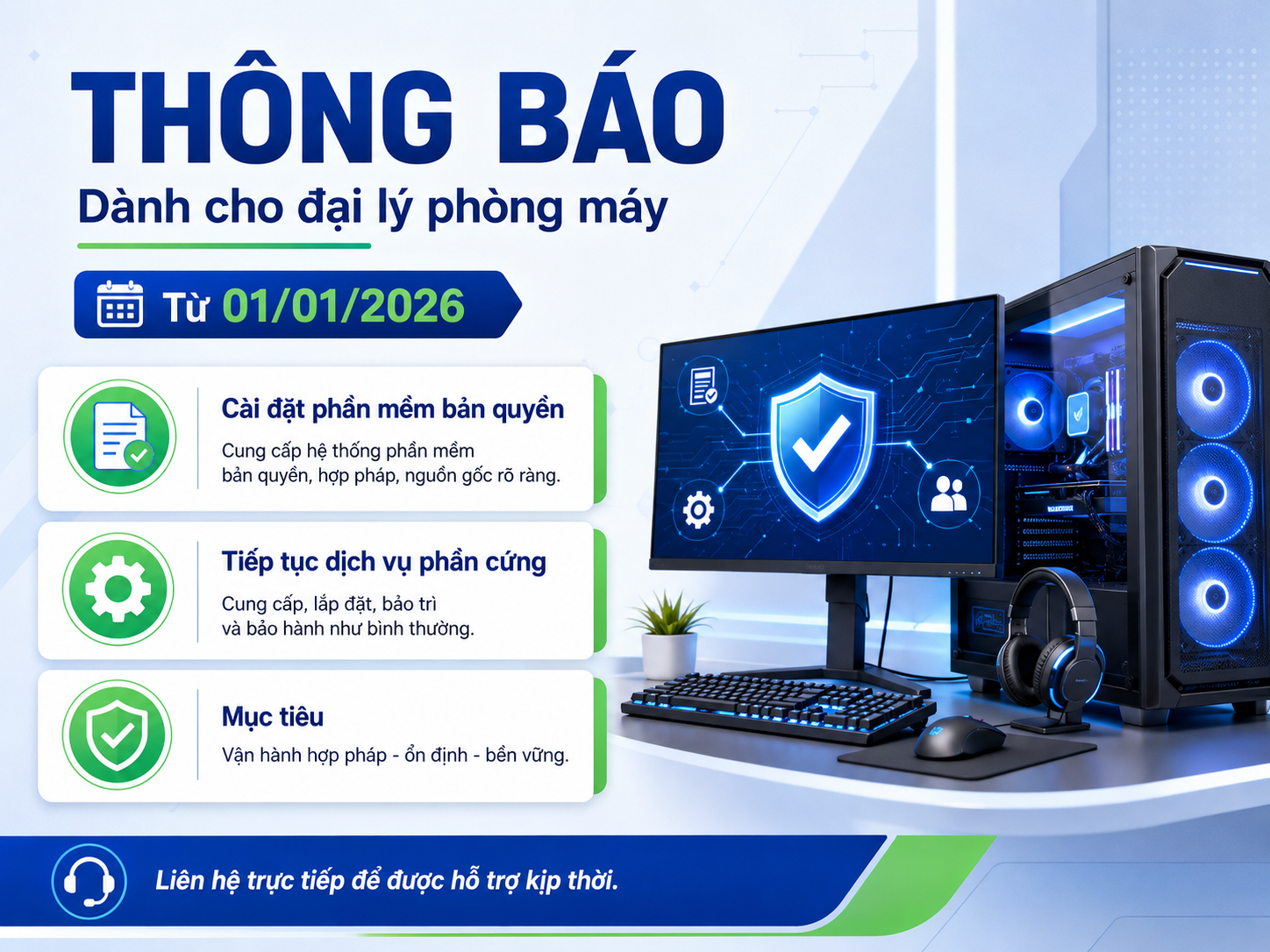 THÔNG BÁO
Dành cho đại lý phòng máy

Từ 01/01/2026

Cài đặt phần mềm bản quyền
Cung cấp hệ thống phần mềm bản quyền, hợp pháp, nguồn gốc rõ ràng.

Tiếp tục dịch vụ phần cứng
Cung cấp, lắp đặt, bảo trì và bảo hành như bình thường.

Mục tiêu
Vận hành hợp pháp - ổn định - bền vững.

Liên hệ trực tiếp để được hỗ trợ kịp thời.